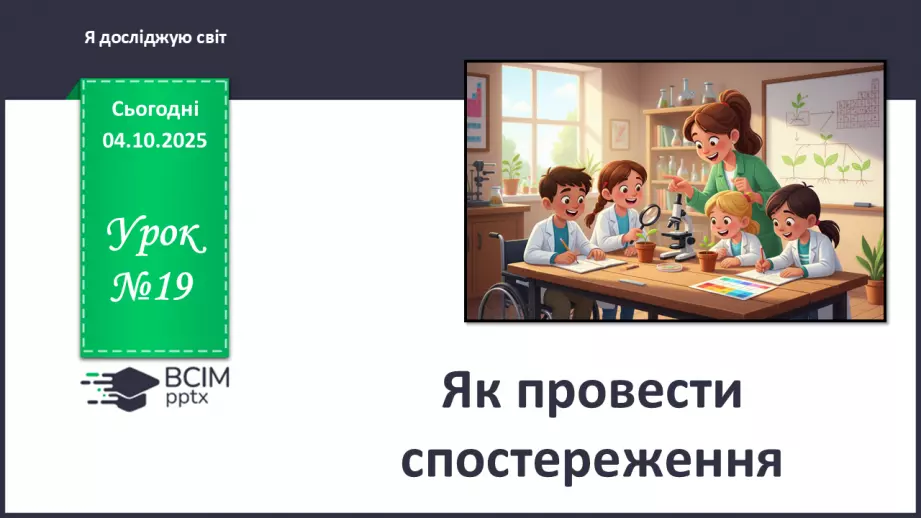 Я досліджую світ

Сьогодні
04.10.2025

Урок
№19

ВСІМ
pptx

Як провести спостереження